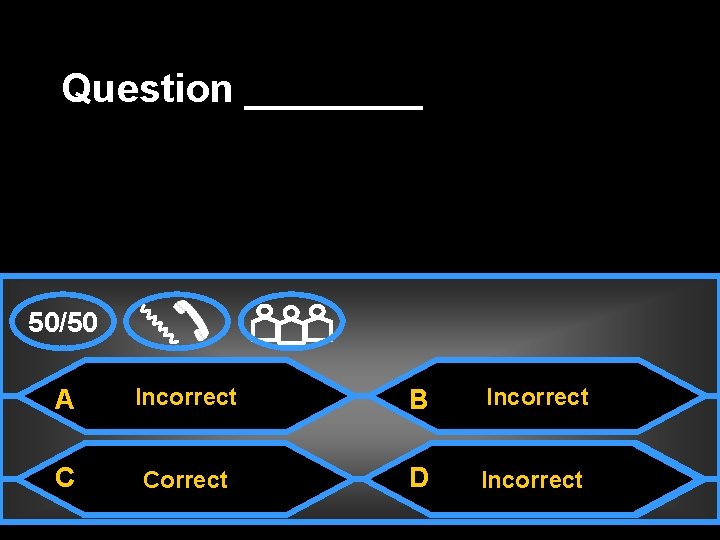 Question ________

50/50

A Incorrect

B Incorrect

C Correct

D Incorrect